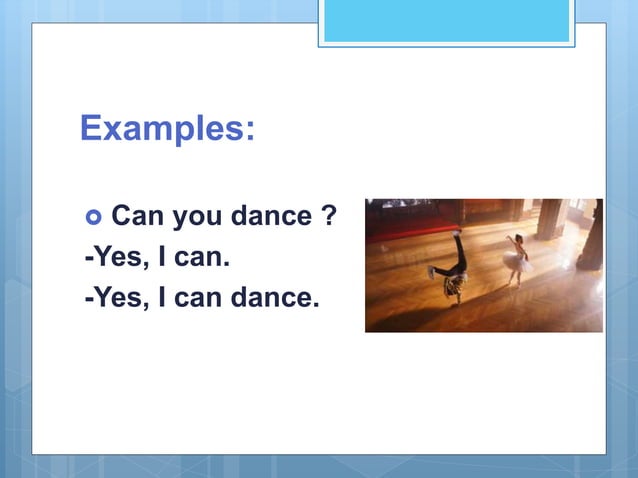 Examples:

Can you dance ?
-Yes, I can.
-Yes, I can dance.